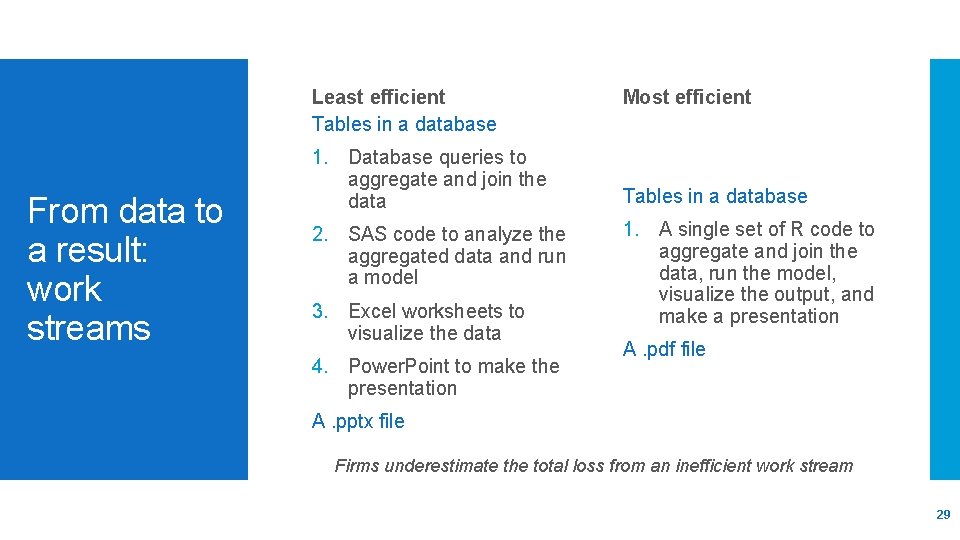 From data to a result: work streams

Least efficient

Tables in a database

1. Database queries to aggregate and join the data

2. SAS code to analyze the aggregated data and run a model

3. Excel worksheets to visualize the data

4. PowerPoint to make the presentation

A .pptx file

Most efficient

Tables in a database

1. A single set of R code to aggregate and join the data, run the model, visualize the output, and make a presentation

A .pdf file

Firms underestimate the total loss from an inefficient work stream

29